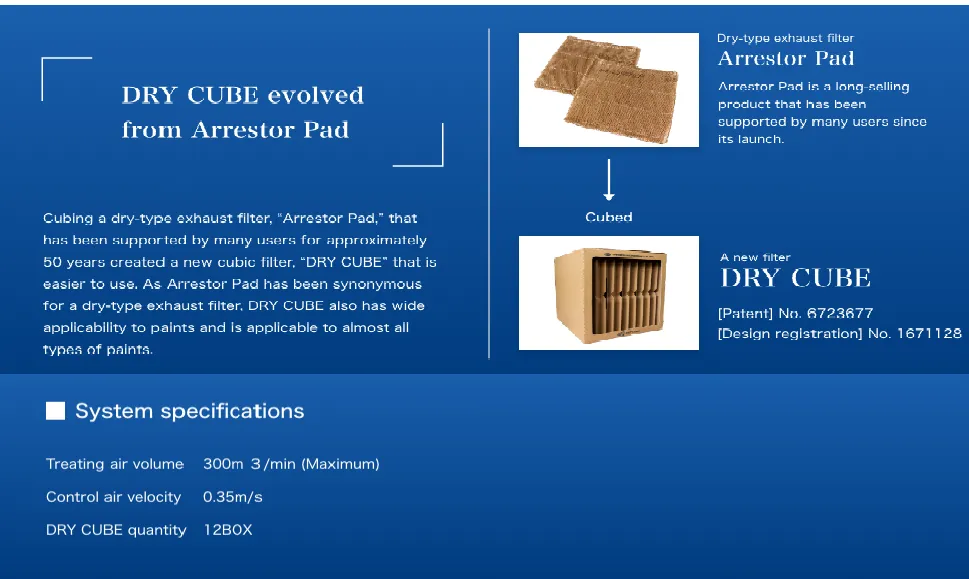 DRY CUBE evolved from Arrestor Pad

Cubing a dry-type exhaust filter, "Arrestor Pad," that has been supported by many users for approximately 50 years created a new cubic filter, "DRY CUBE" that is easier to use. As Arrestor Pad has been synonymous for a dry-type exhaust filter, DRY CUBE also has wide applicability to paints and is applicable to almost all types of paints.

Dry-type exhaust filter
Arrestor Pad
Arrestor Pad is a long-selling product that has been supported by many users since its launch.

Cubed

A new filter
DRY CUBE
[Patent] No. 6723677
[Design registration] No. 1671128

System specifications

Treating air volume 300m 3 /min (Maximum)

Control air velocity 0.35m/s

DRY CUBE quantity 12BOX